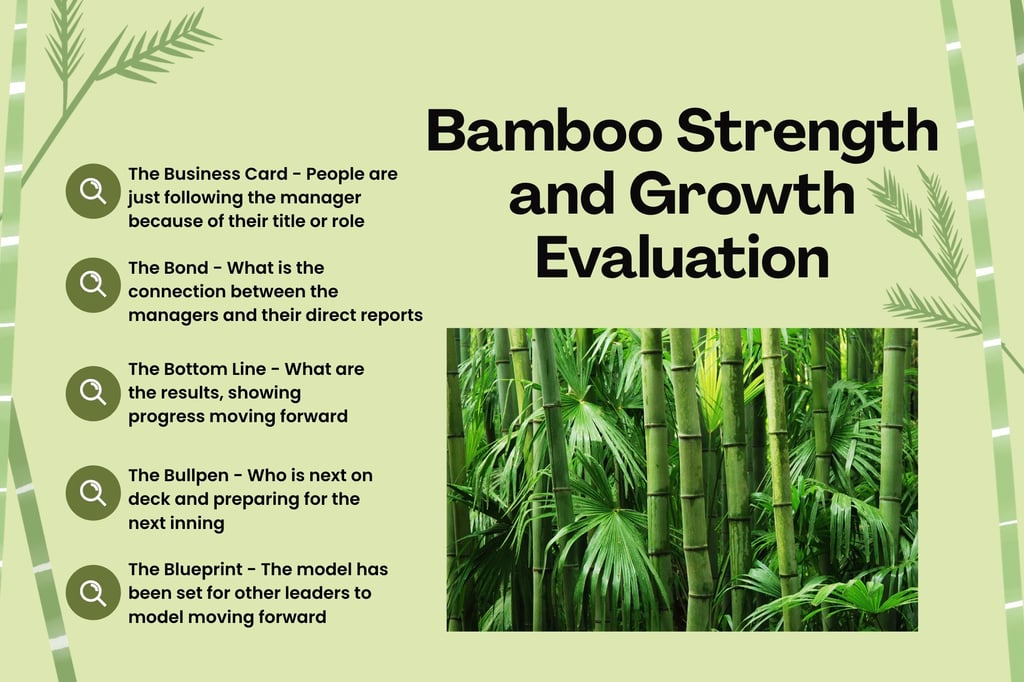 Bamboo Strength and Growth Evaluation

The Business Card - People are just following the manager because of their title or role

The Bond - What is the connection between the managers and their direct reports

The Bottom Line - What are the results, showing progress moving forward

The Bullpen - Who is next on deck and preparing for the next inning

The Blueprint - The model has been set for other leaders to model moving forward